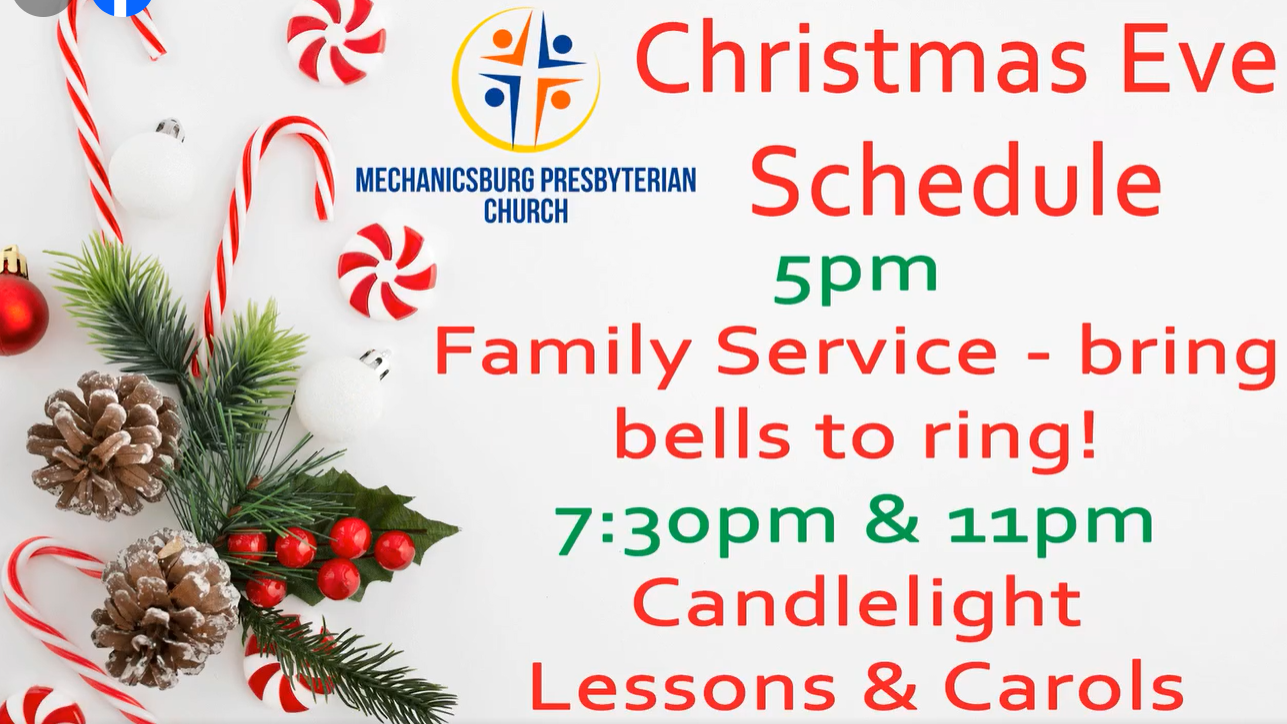 MECHANICSBURG PRESBYTERIAN CHURCH

Christmas Eve Schedule

5pm

Family Service - bring bells to ring!

7:30pm & 11pm

Candlelight Lessons & Carols